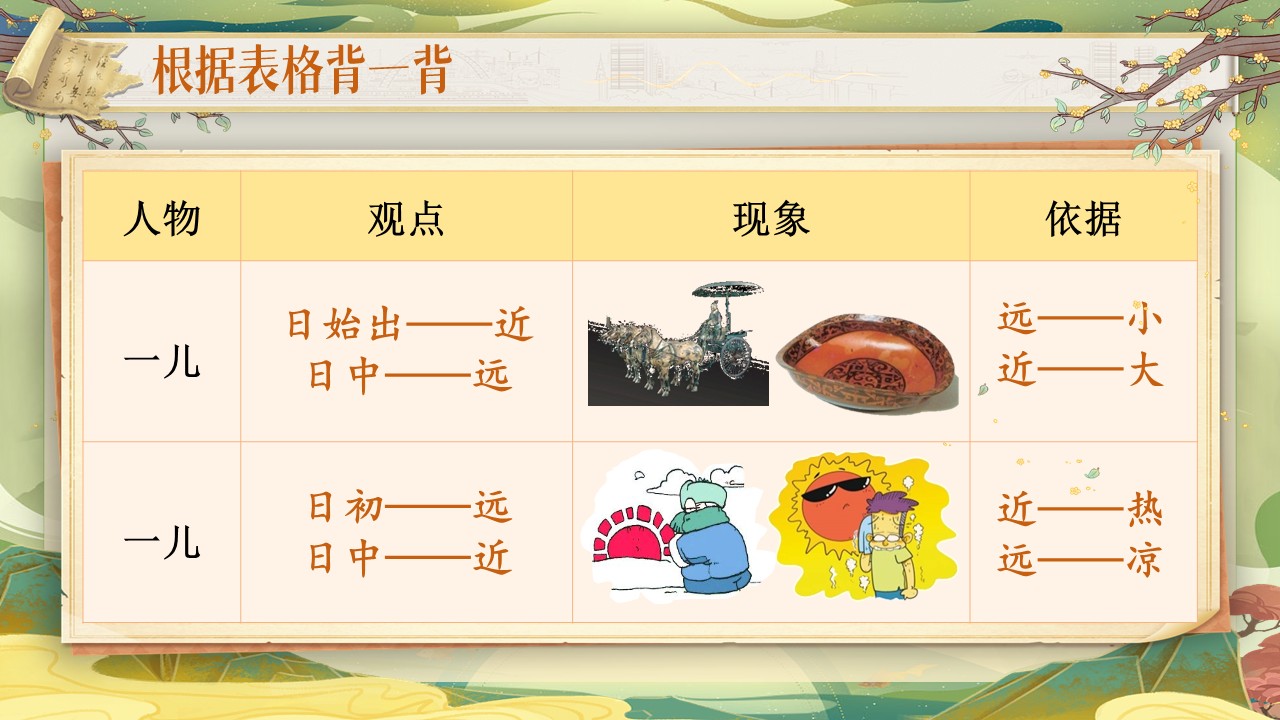 根据表格背一背

| 人物 | 观点 | 现象 | 依据 |
|---|---|---|---|
| 一儿 | 日始出——近 日中——远 |  | 远——小 近——大 |
| 一儿 | 日初——远 日中——近 |  | 近——热 远——凉 |